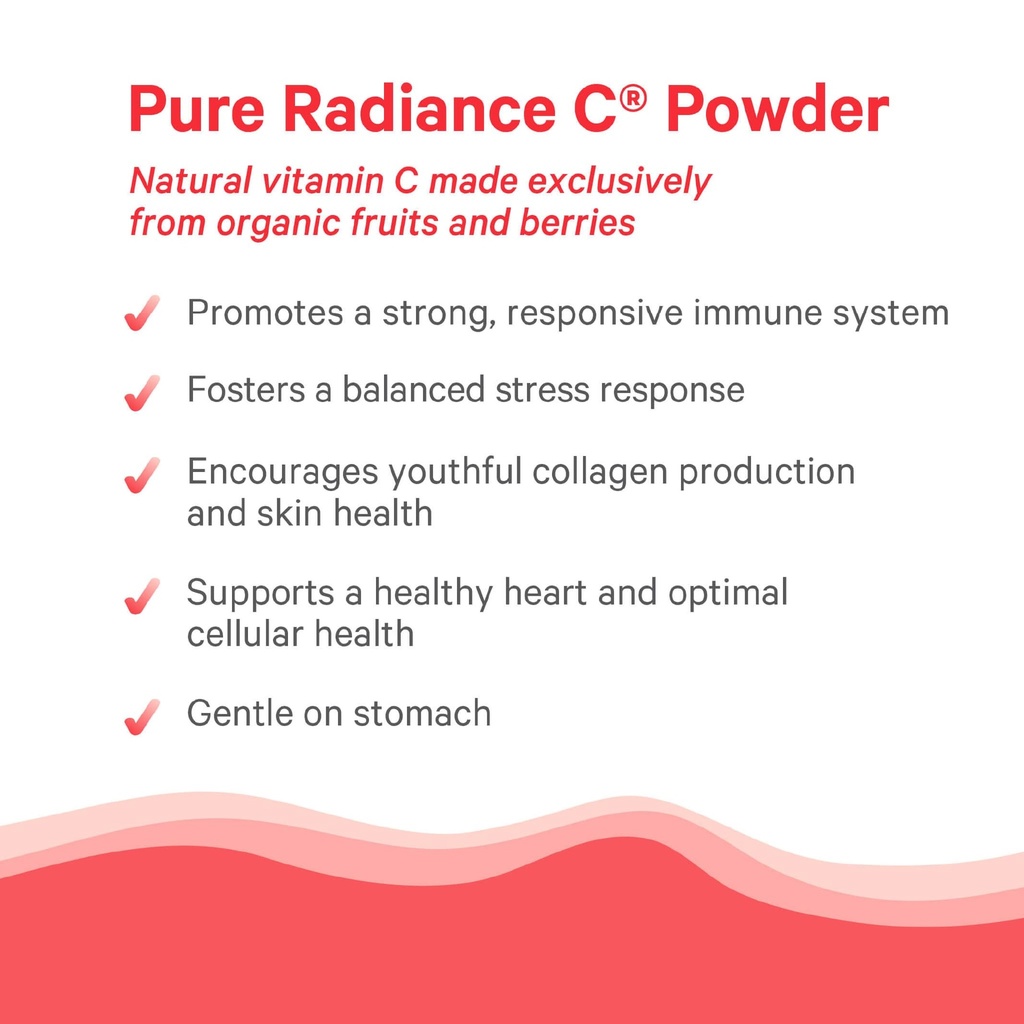 Pure Radiance C® Powder

Natural vitamin C made exclusively from organic fruits and berries

✓ Promotes a strong, responsive immune system

✓ Fosters a balanced stress response

✓ Encourages youthful collagen production and skin health

✓ Supports a healthy heart and optimal cellular health

✓ Gentle on stomach